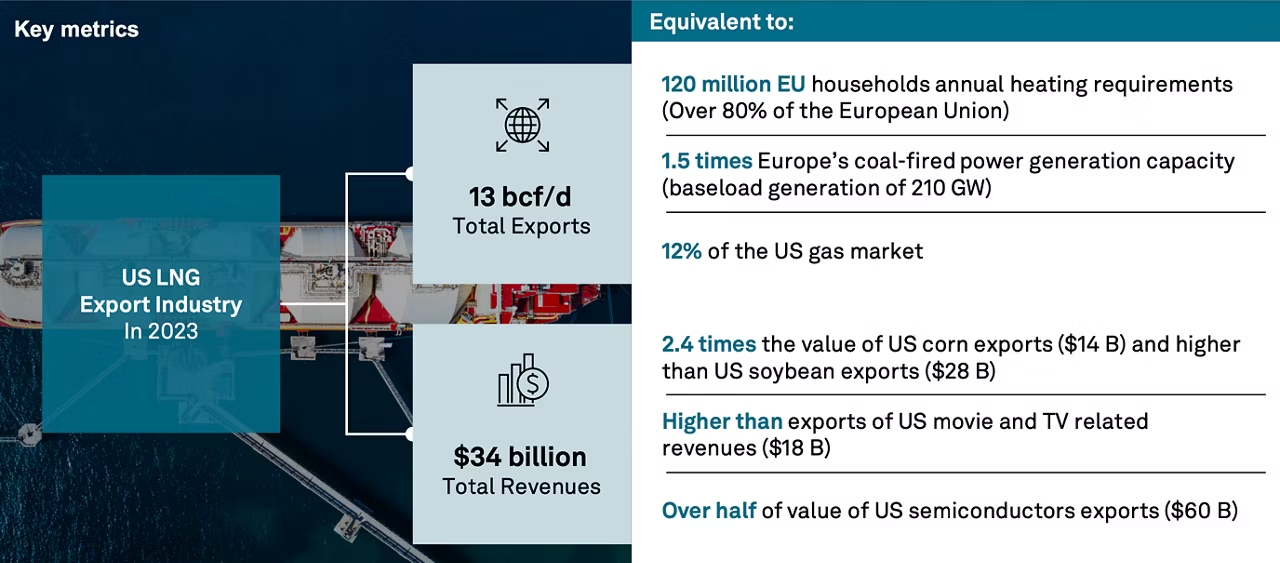 Key metrics

US LNG Export Industry In 2023

13 bcf/d
Total Exports

$34 billion
Total Revenues

Equivalent to:

120 million EU households annual heating requirements (Over 80% of the European Union)

1.5 times Europe's coal-fired power generation capacity (baseload generation of 210 GW)

12% of the US gas market

2.4 times the value of US corn exports ($14 B) and higher than US soybean exports ($28 B)

Higher than exports of US movie and TV related revenues ($18 B)

Over half of value of US semiconductors exports ($60 B)